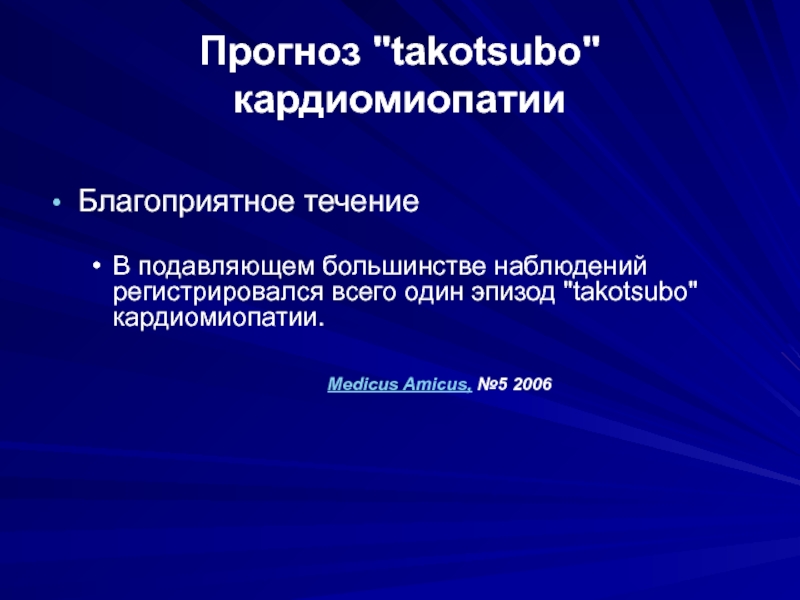 Прогноз "takotsubo" кардиомиопатии

• Благоприятное течение

• В подавляющем большинстве наблюдений регистрировался всего один эпизод "takotsubo" кардиомиопатии.

Medicus Amicus, №5 2006